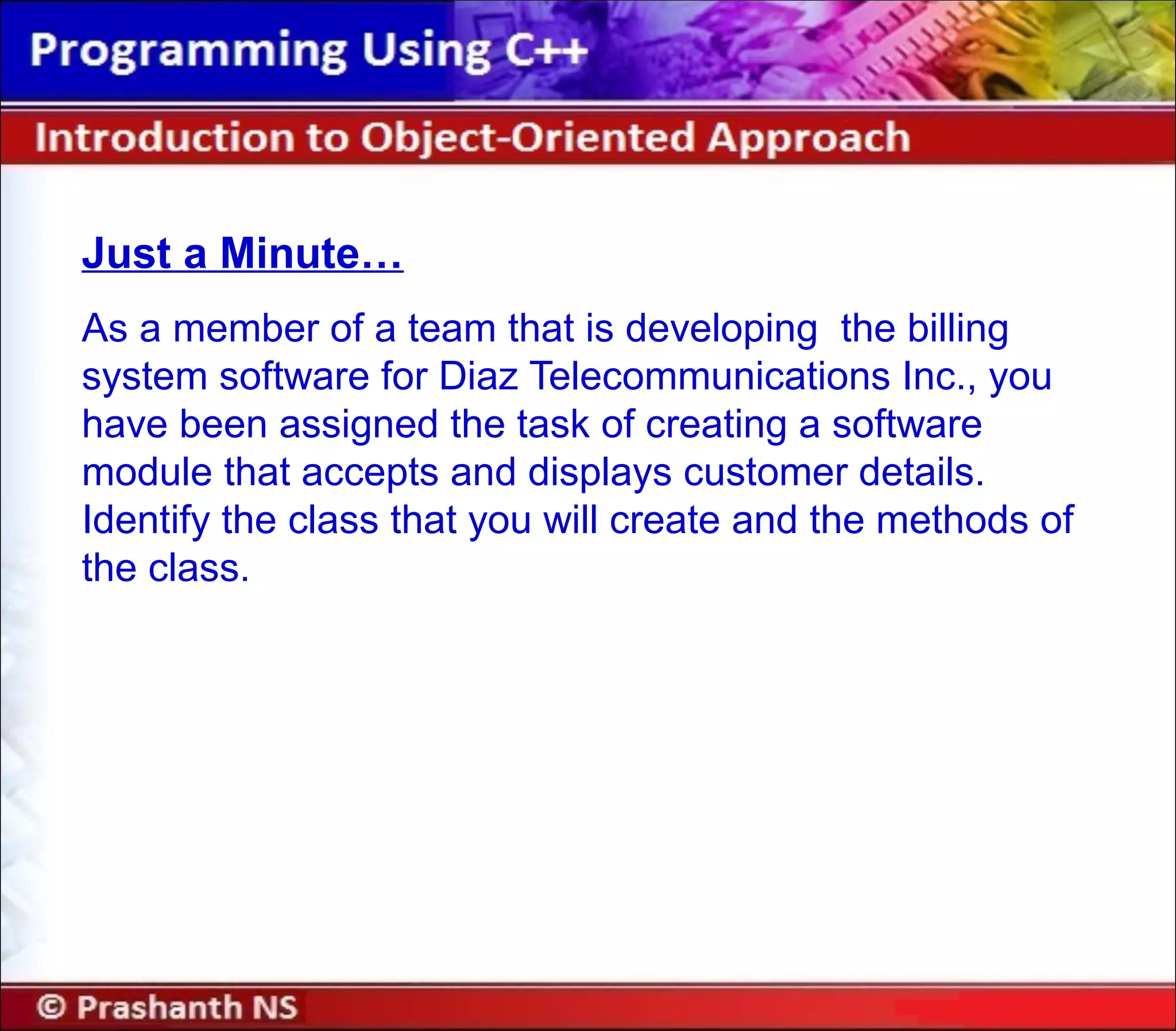 Programming Using C++

Introduction to Object-Oriented Approach

Just a Minute…

As a member of a team that is developing the billing system software for Diaz Telecommunications Inc., you have been assigned the task of creating a software module that accepts and displays customer details. Identify the class that you will create and the methods of the class.

© Prashanth NS